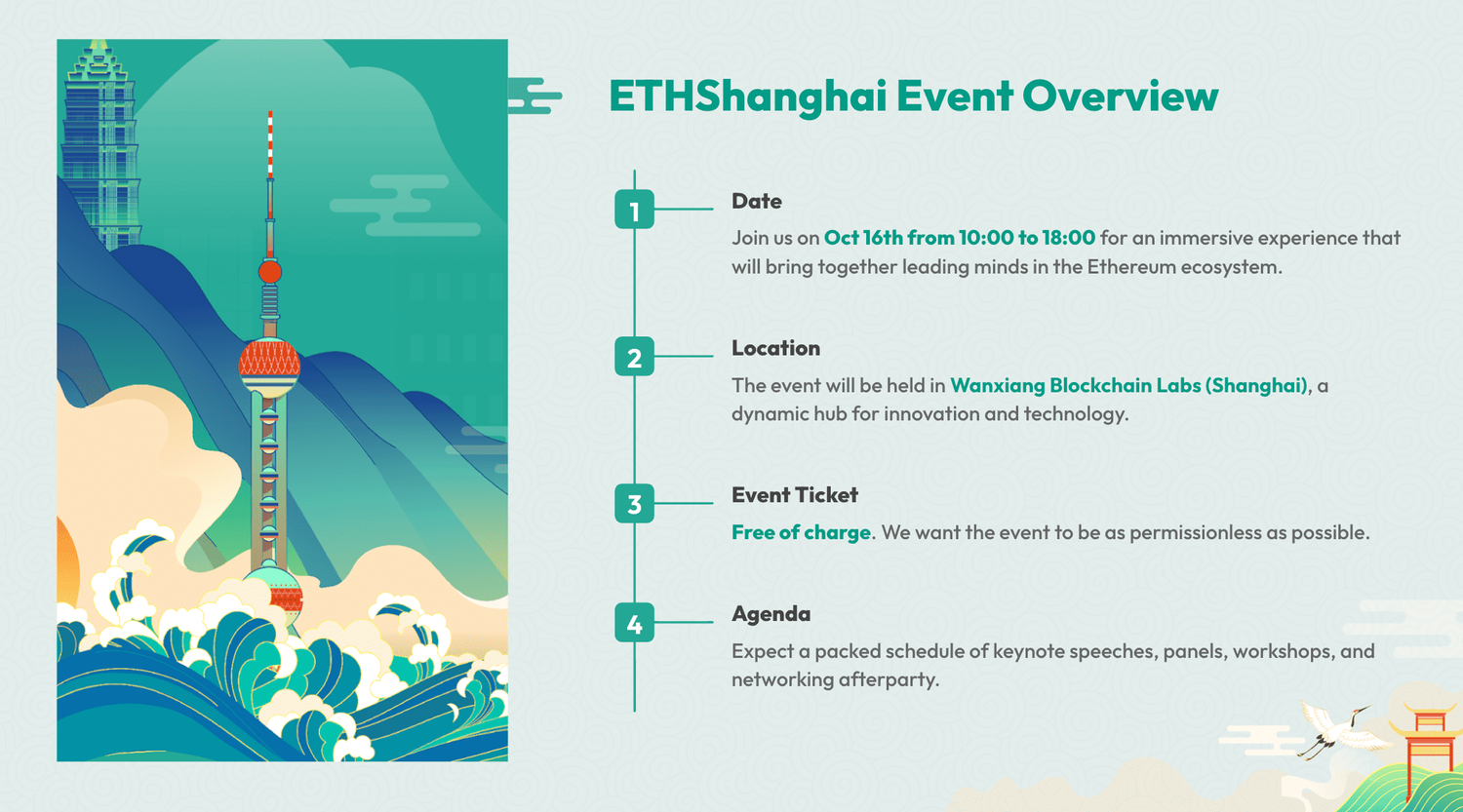 ETHShanghai Event Overview

1

Date

Join us on Oct 16th from 10:00 to 18:00 for an immersive experience that will bring together leading minds in the Ethereum ecosystem.

2

Location

The event will be held in Wanxiang Blockchain Labs (Shanghai), a dynamic hub for innovation and technology.

3

Event Ticket

Free of charge. We want the event to be as permissionless as possible.

4

Agenda

Expect a packed schedule of keynote speeches, panels, workshops, and networking afterparty.